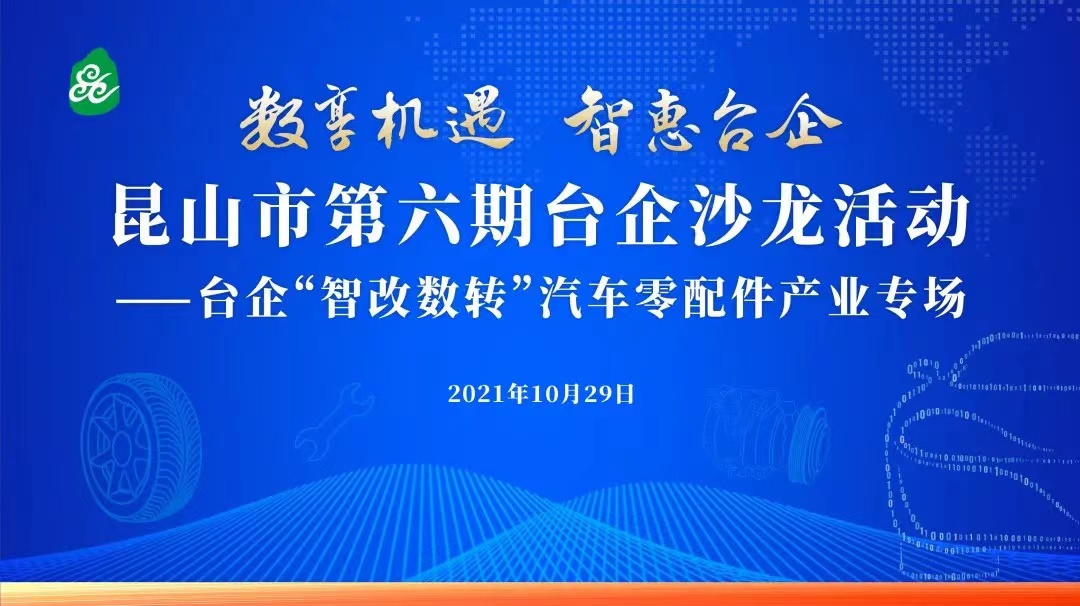 数享机遇 智惠台企

昆山市第六期台企沙龙活动

——台企“智改数转”汽车零配件产业专场

2021年10月29日